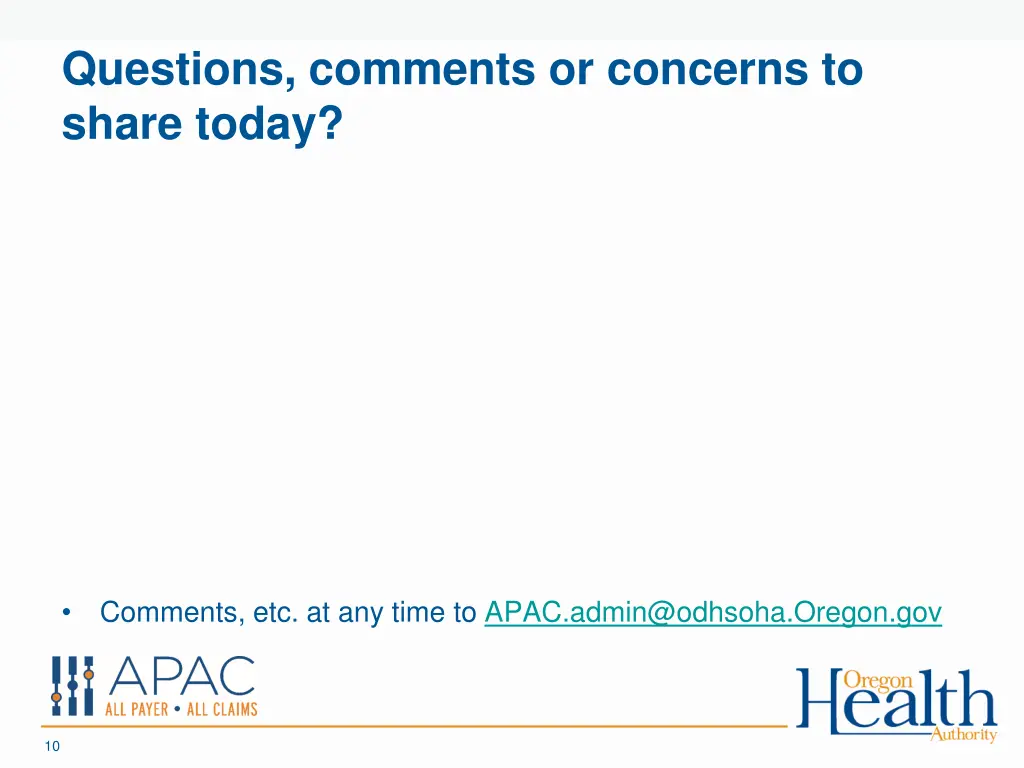 Questions, comments or concerns to share today?

• Comments, etc. at any time to APAC.admin@odhsoha.Oregon.gov

APAC
ALL PAYER • ALL CLAIMS

Oregon Health Authority

10